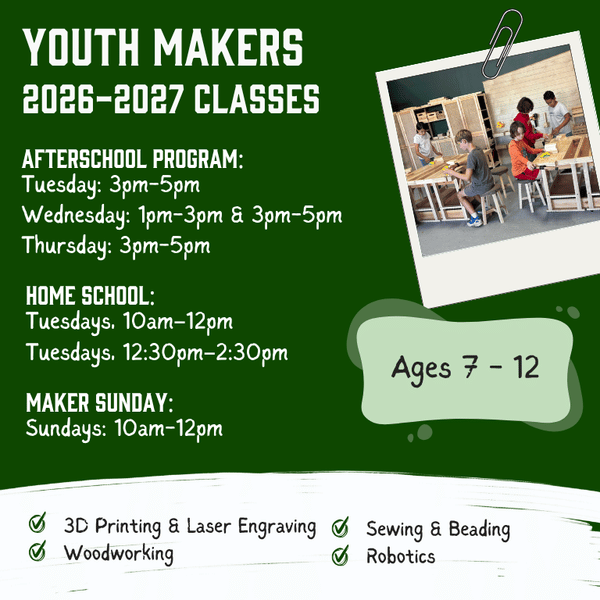 YOUTH MAKERS
2026-2027 CLASSES

AFTERSCHOOL PROGRAM:
Tuesday: 3pm-5pm
Wednesday: 1pm-3pm & 3pm-5pm
Thursday: 3pm-5pm

HOME SCHOOL:
Tuesdays, 10am-12pm
Tuesdays, 12:30pm-2:30pm

MAKER SUNDAY:
Sundays: 10am-12pm

Ages 7 - 12

3D Printing & Laser Engraving
Woodworking

Sewing & Beading
Robotics